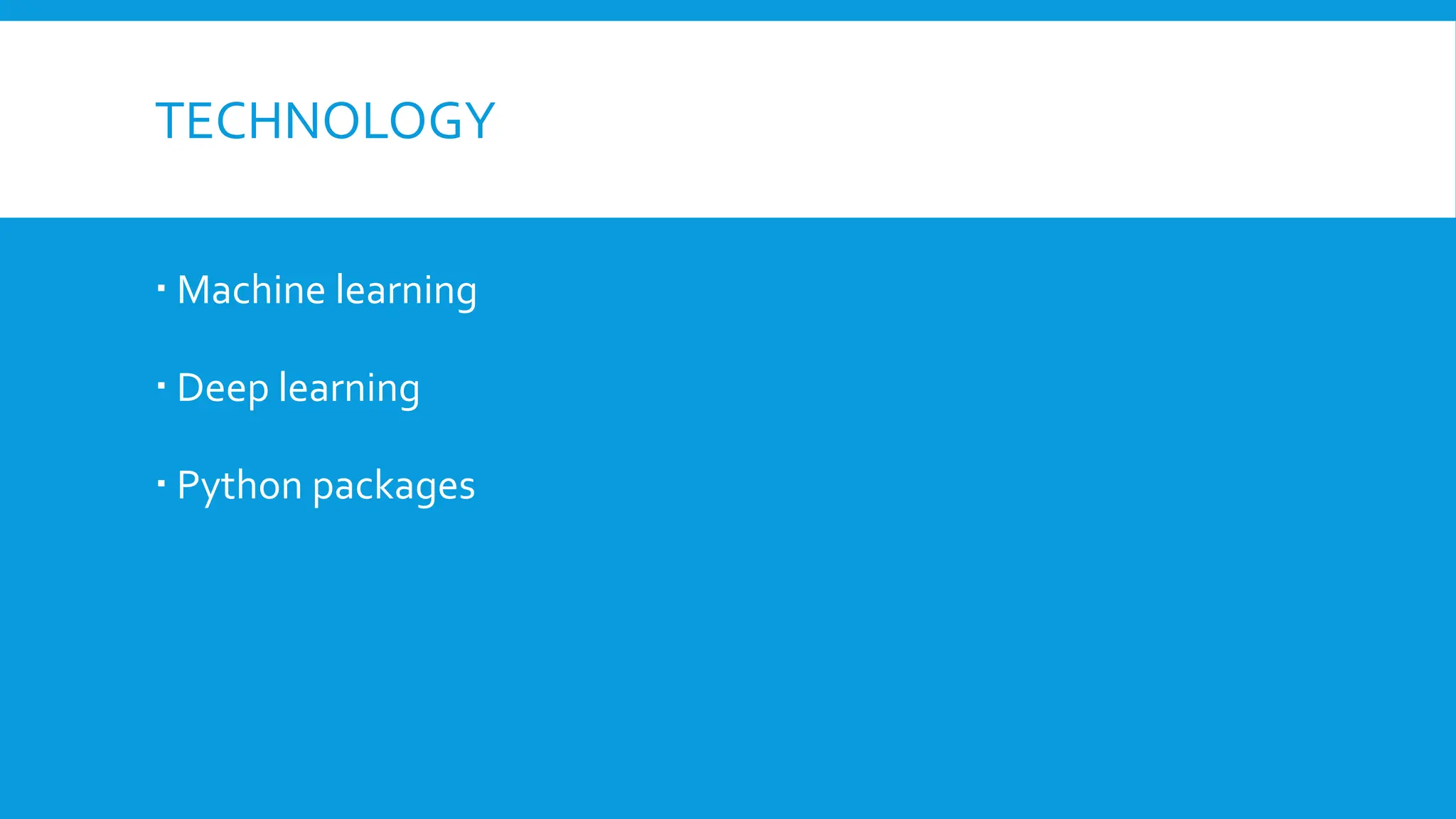 TECHNOLOGY

▪ Machine learning

▪ Deep learning

▪ Python packages